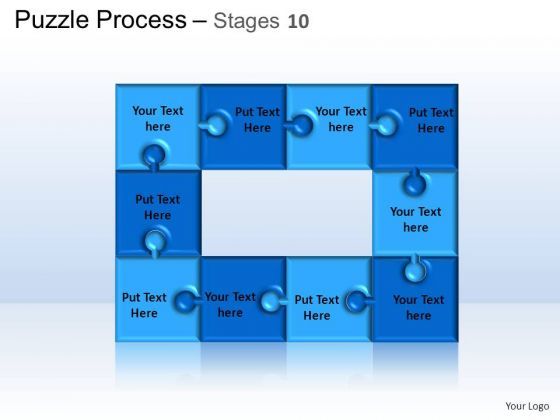 Puzzle Process – Stages 10

Your Text here

Put Text Here

Your Text here

Put Text Here

Put Text Here

Your Text here

Put Text Here

Your Text here

Put Text Here

Your Text here

Your Logo